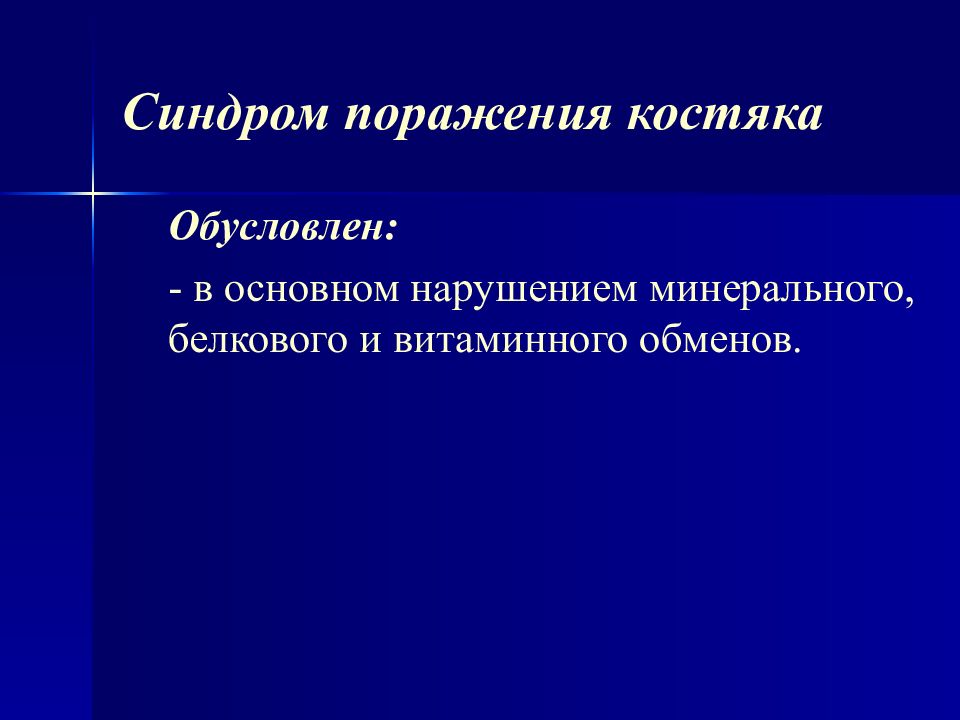 Синдром поражения костяка

Обусловлен:

- в основном нарушением минерального, белкового и витаминного обменов.